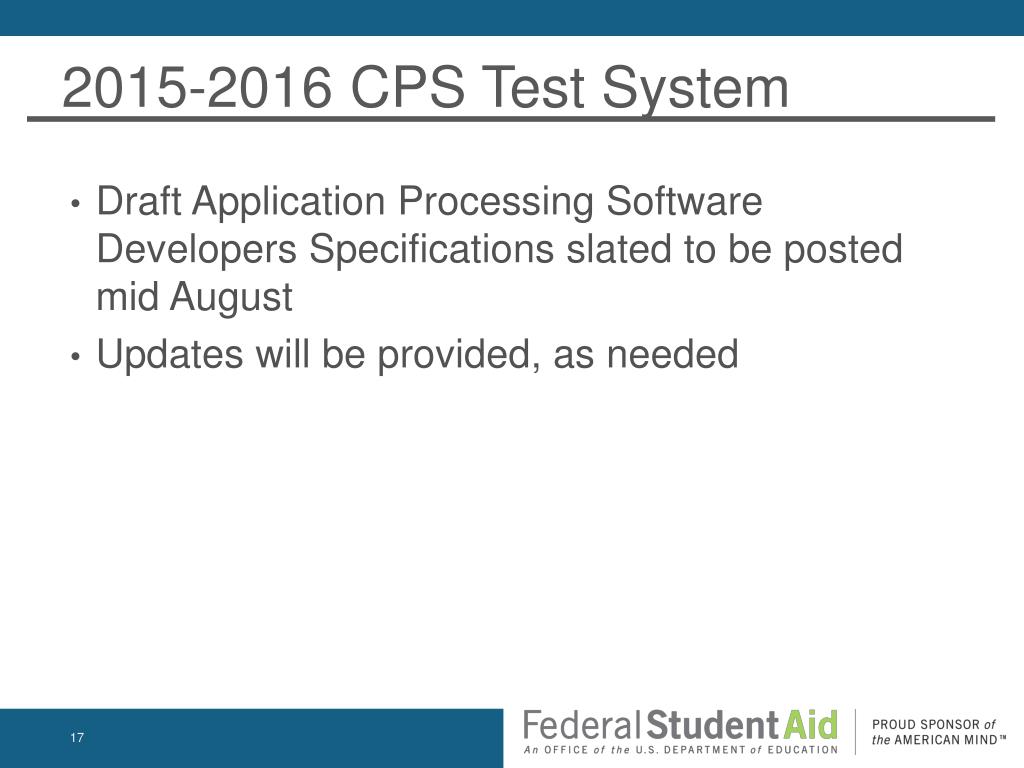 2015-2016 CPS Test System

• Draft Application Processing Software Developers Specifications slated to be posted mid August
• Updates will be provided, as needed

17

Federal Student Aid
An OFFICE of the U.S. DEPARTMENT of EDUCATION

PROUD SPONSOR of the AMERICAN MIND™